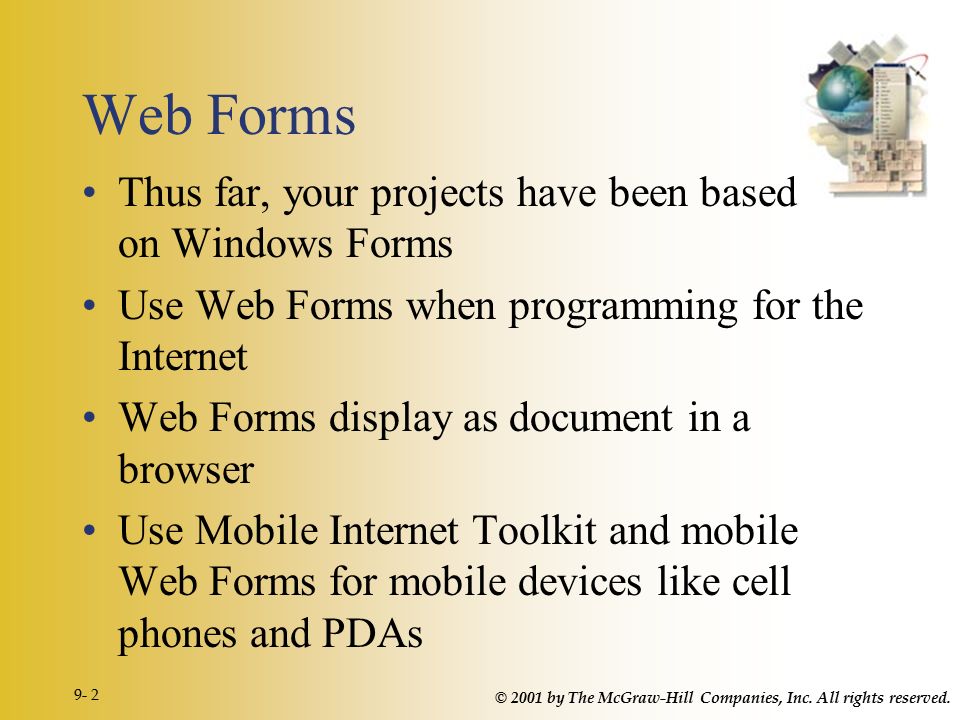 Web Forms

• Thus far, your projects have been based on Windows Forms

• Use Web Forms when programming for the Internet

• Web Forms display as document in a browser

• Use Mobile Internet Toolkit and mobile Web Forms for mobile devices like cell phones and PDAs

9- 2

© 2001 by The McGraw-Hill Companies, Inc. All rights reserved.